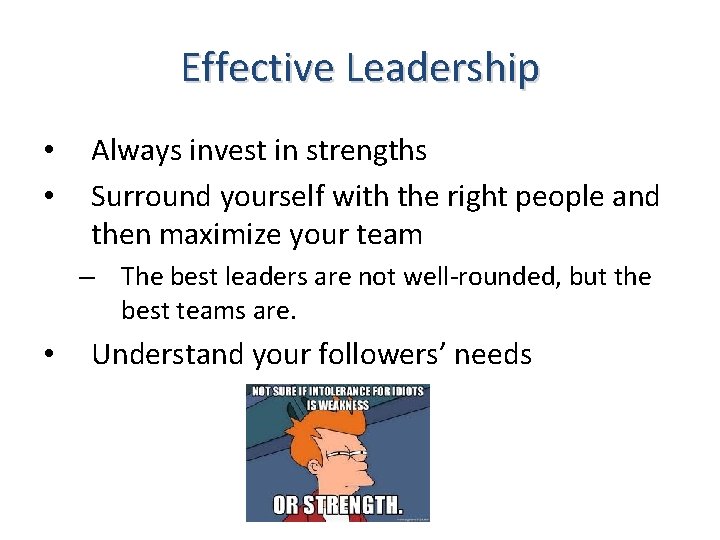 Effective Leadership

• Always invest in strengths
• Surround yourself with the right people and then maximize your team
– The best leaders are not well-rounded, but the best teams are.
• Understand your followers' needs

NOT SURE IF INTOLERANCE FOR IDIOTS IS WEAKNESS

OR STRENGTH.